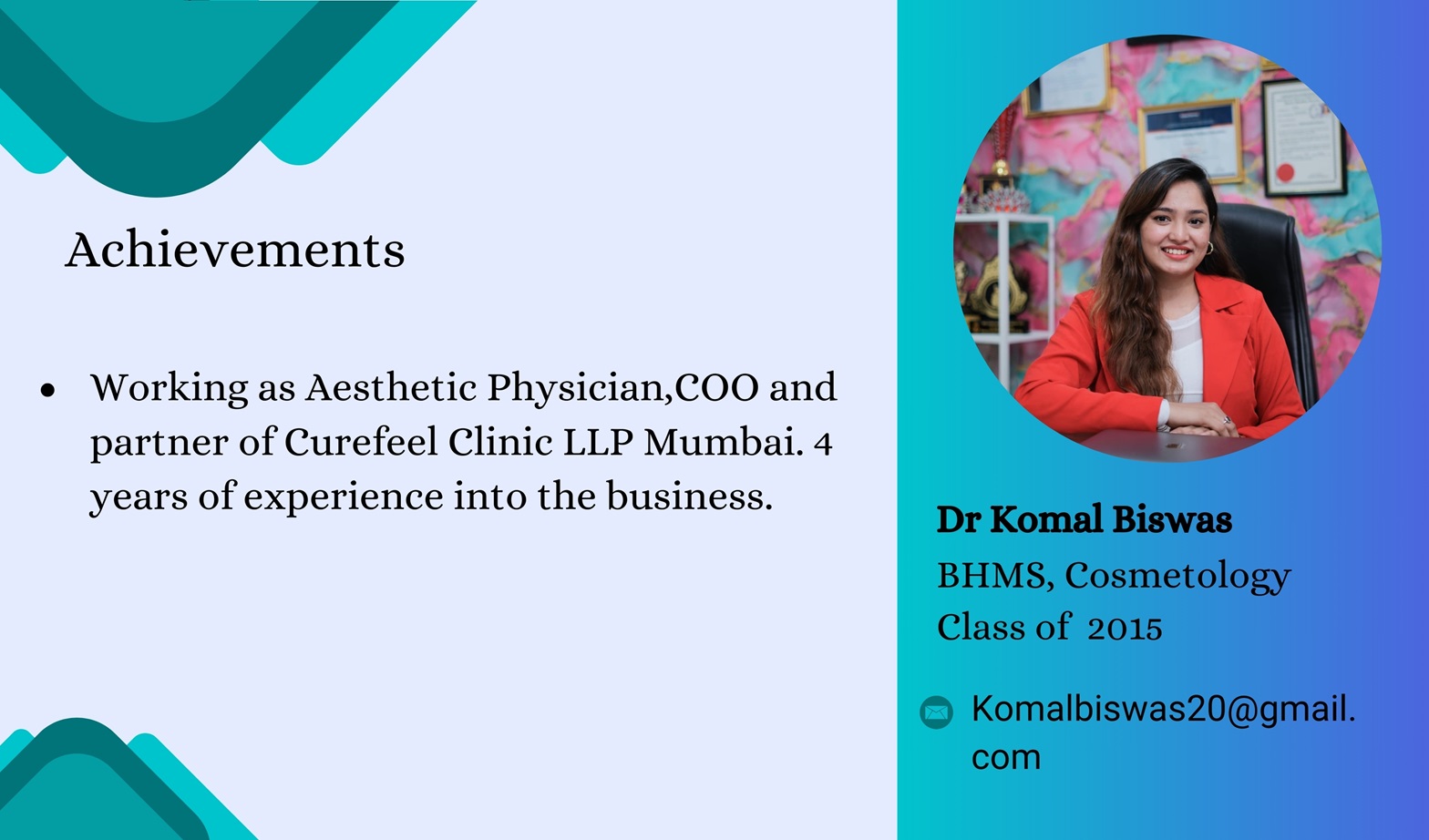 Achievements

• Working as Aesthetic Physician,COO and partner of Curefeel Clinic LLP Mumbai. 4 years of experience into the business.

Dr Komal Biswas
BHMS, Cosmetology
Class of 2015

Komalbiswas20@gmail.com